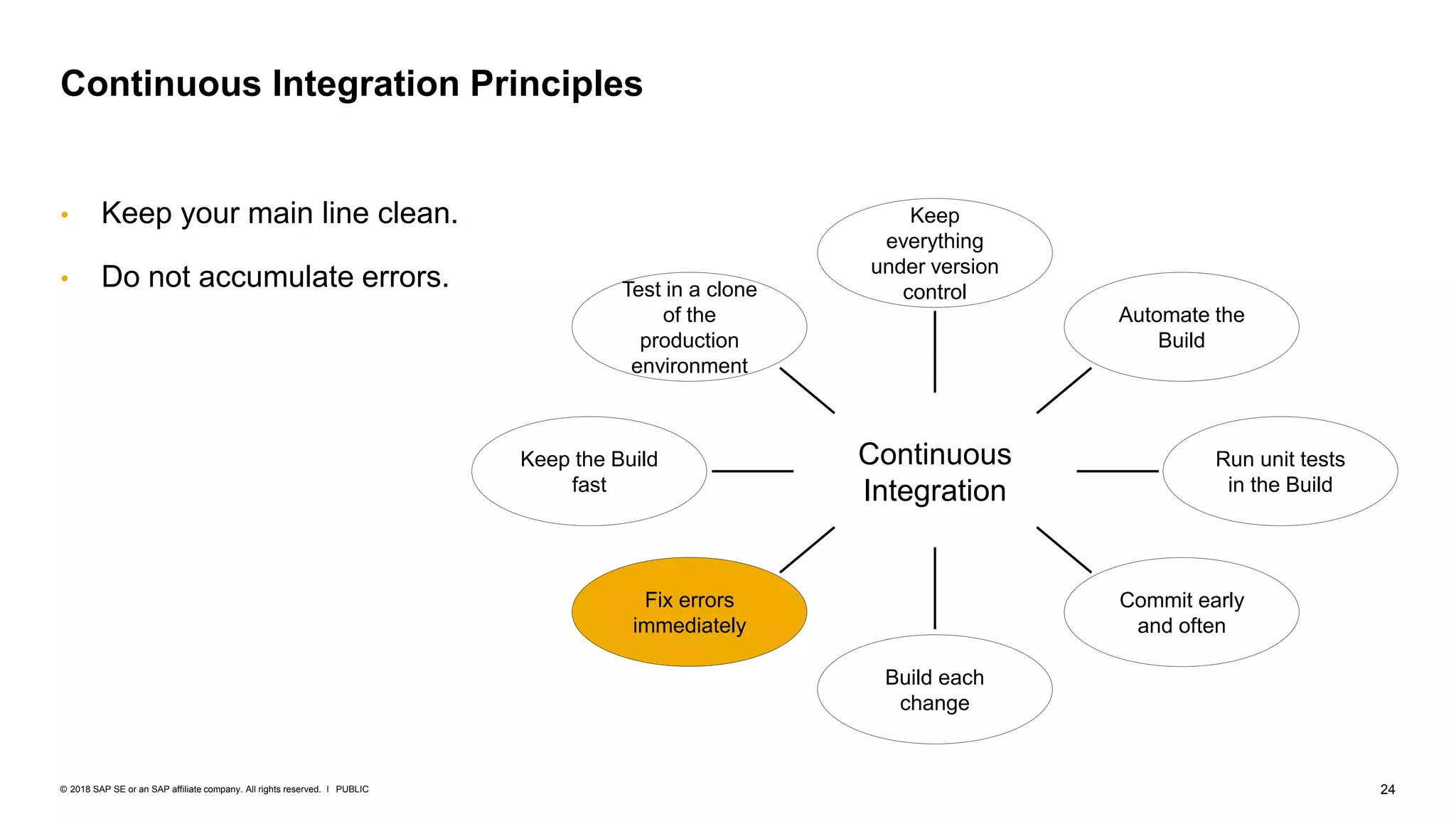 Continuous Integration Principles

• Keep your main line clean.

• Do not accumulate errors.

Keep everything under version control

Test in a clone of the production environment

Automate the Build

Keep the Build fast

Continuous Integration

Run unit tests in the Build

Fix errors immediately

Commit early and often

Build each change

© 2018 SAP SE or an SAP affiliate company. All rights reserved. I PUBLIC

24